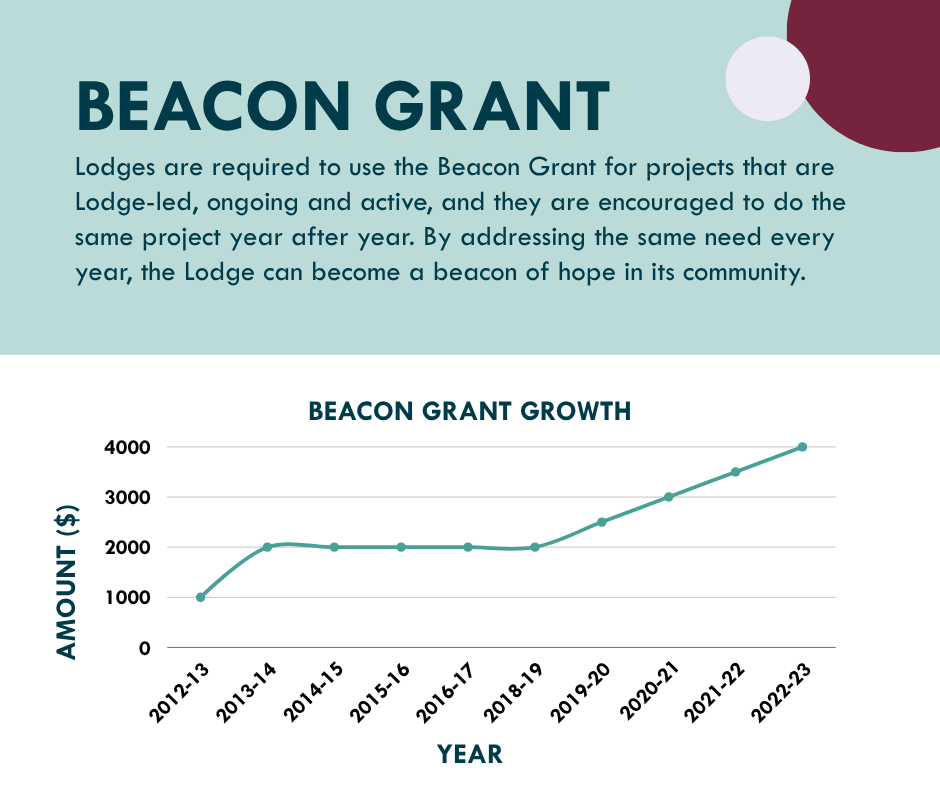 BEACON GRANT

Lodges are required to use the Beacon Grant for projects that are Lodge-led, ongoing and active, and they are encouraged to do the same project year after year. By addressing the same need every year, the Lodge can become a beacon of hope in its community.

BEACON GRANT GROWTH

AMOUNT ($)

4000
3000
2000
1000
0

2012-13
2013-14
2014-15
2015-16
2016-17
2018-19
2019-20
2020-21
2021-22
2022-23

YEAR